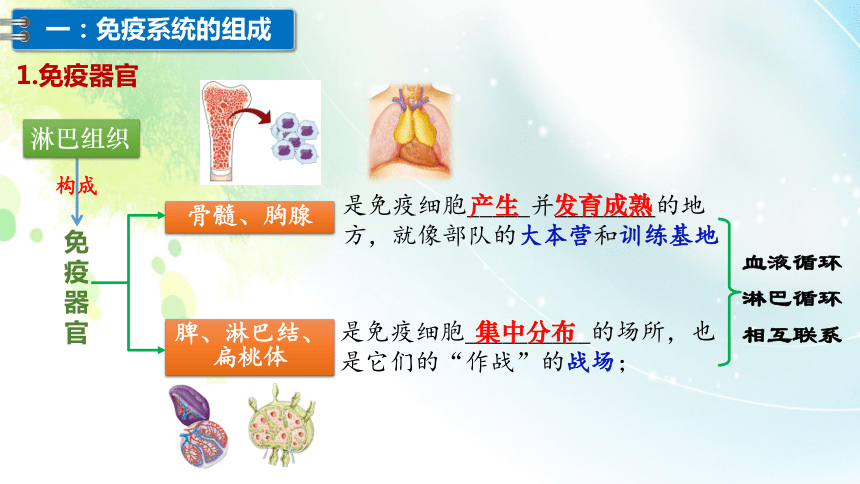 一：免疫系统的组成

1.免疫器官

淋巴组织

构成

免疫器官

骨髓、胸腺

是免疫细胞产生并发育成熟的地方，就像部队的大本营和训练基地

脾、淋巴结、扁桃体

是免疫细胞集中分布的场所，也是它们的“作战”的战场；

血液循环
淋巴循环
相互联系